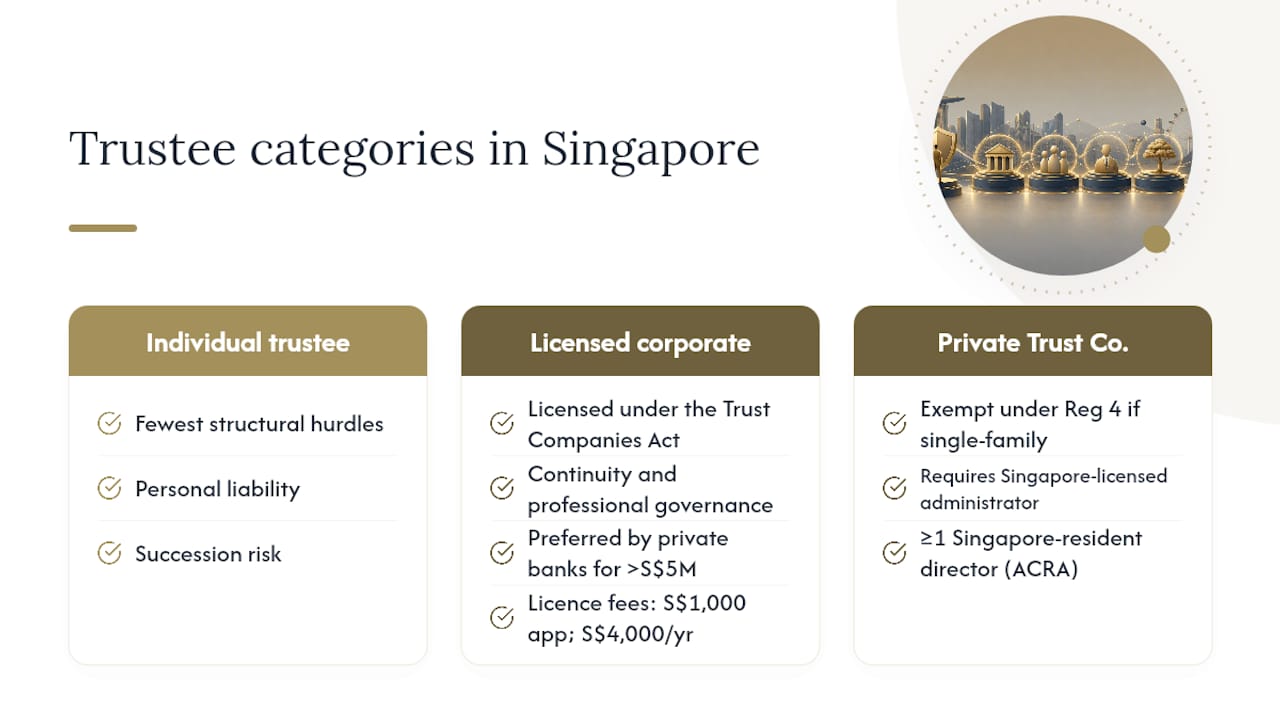 Trustee categories in Singapore

Individual trustee

Fewest structural hurdles

Personal liability

Succession risk

Licensed corporate

Licensed under the Trust Companies Act

Continuity and professional governance

Preferred by private banks for >S$5M

Licence fees: S$1,000 app; S$4,000/yr

Private Trust Co.

Exempt under Reg 4 if single-family

Requires Singapore-licensed administrator

≥1 Singapore-resident director (ACRA)